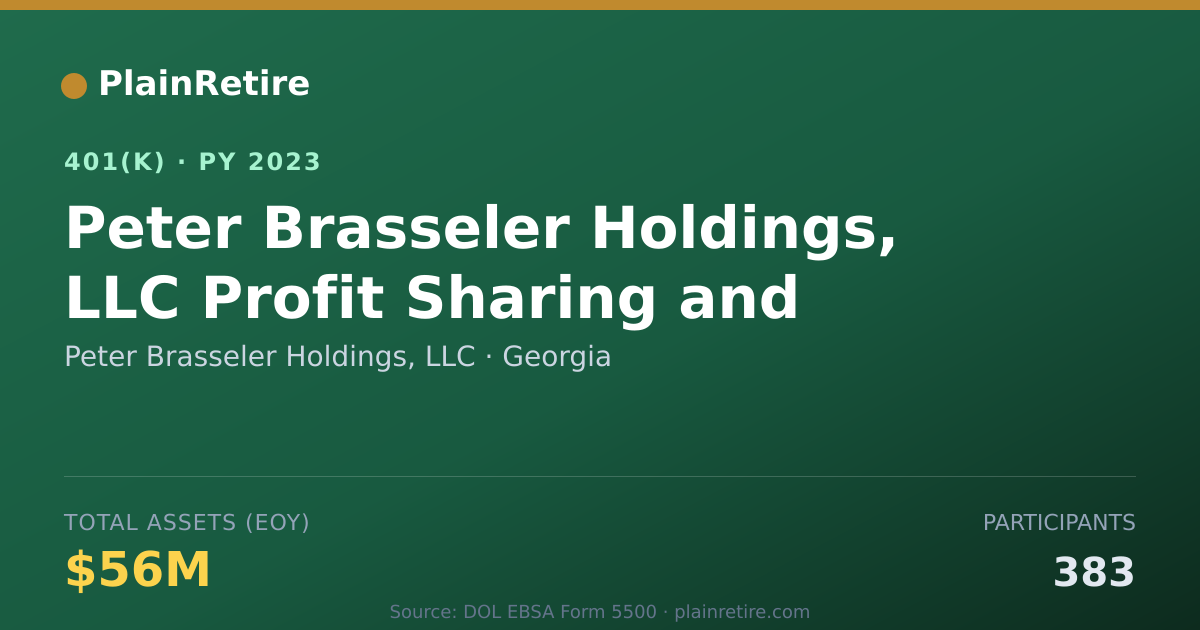 PlainRetire

401(K) · PY 2023

Peter Brasseler Holdings, LLC Profit Sharing and

Peter Brasseler Holdings, LLC · Georgia

TOTAL ASSETS (EOY)

$56M

PARTICIPANTS

383

Source: DOL EBSA Form 5500 · plainretire.com